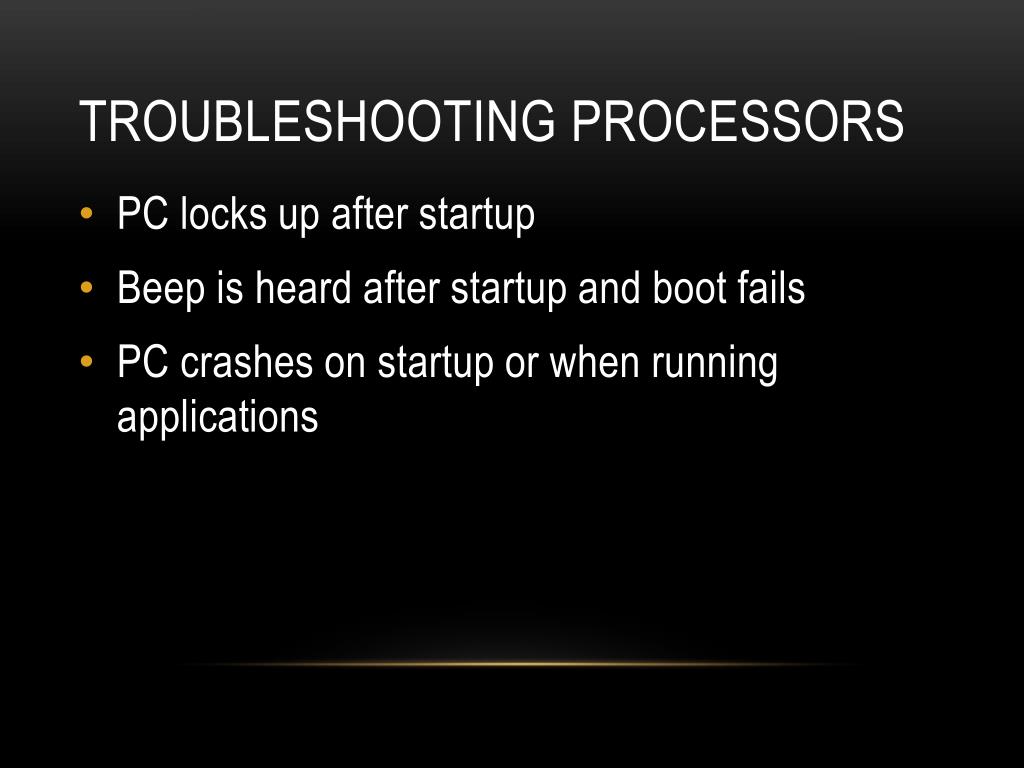 TROUBLESHOOTING PROCESSORS

• PC locks up after startup
• Beep is heard after startup and boot fails
• PC crashes on startup or when running applications